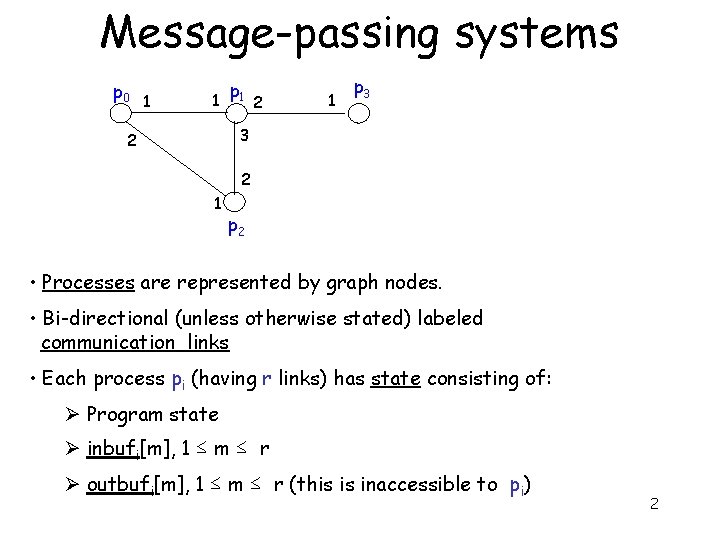 Message-passing systems

$p_0$ 1 1 $p_1$ 2 1 $p_3$
2 3
2
1
$p_2$

• Processes are represented by graph nodes.

• Bi-directional (unless otherwise stated) labeled communication links

• Each process $p_i$ (having $r$ links) has state consisting of:

➢ Program state

➢ $inbuf_i[m]$, $1 \leq m \leq r$

➢ $outbuf_i[m]$, $1 \leq m \leq r$ (this is inaccessible to $p_i$)

2